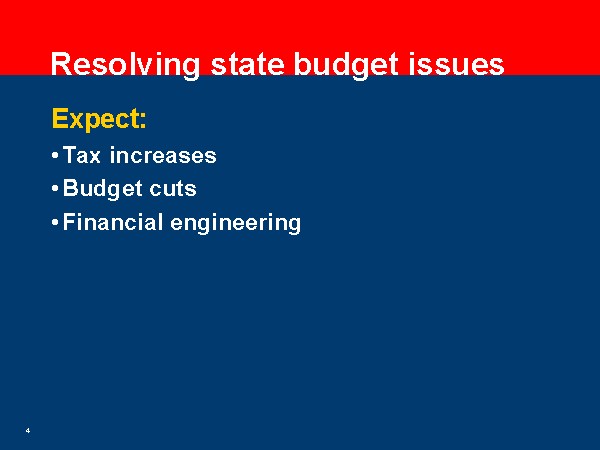 Resolving state budget issues

Expect:

• Tax increases
• Budget cuts
• Financial engineering

4